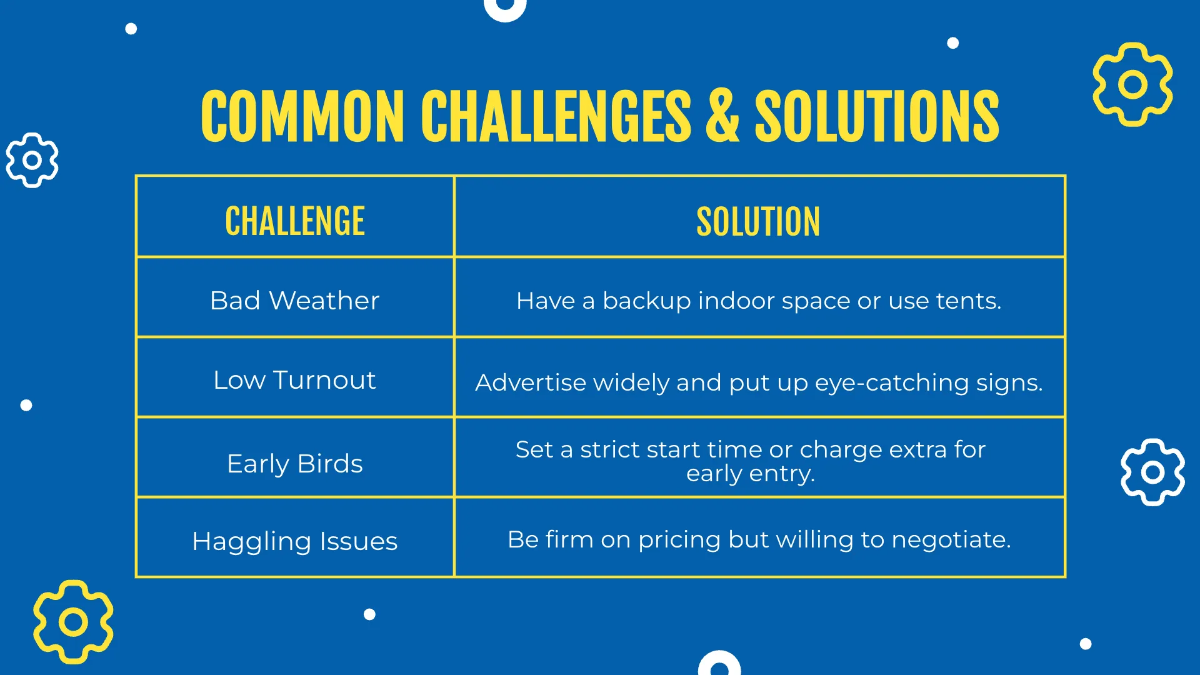 COMMON CHALLENGES & SOLUTIONS

| CHALLENGE | SOLUTION |
|---|---|
| Bad Weather | Have a backup indoor space or use tents. |
| Low Turnout | Advertise widely and put up eye-catching signs. |
| Early Birds | Set a strict start time or charge extra for early entry. |
| Haggling Issues | Be firm on pricing but willing to negotiate. |